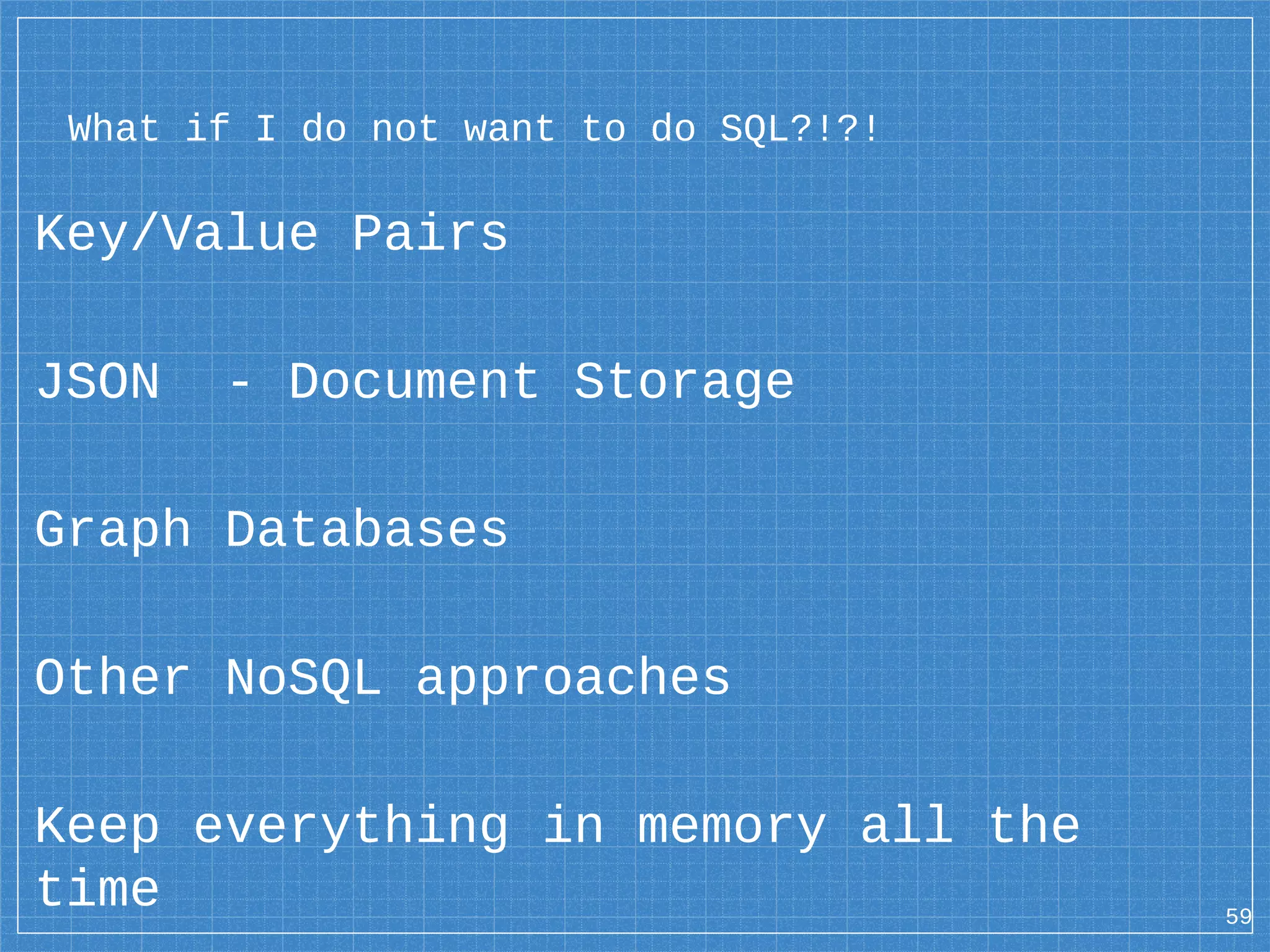 What if I do not want to do SQL?!?!

Key/Value Pairs

JSON  - Document Storage

Graph Databases

Other NoSQL approaches

Keep everything in memory all the time

59